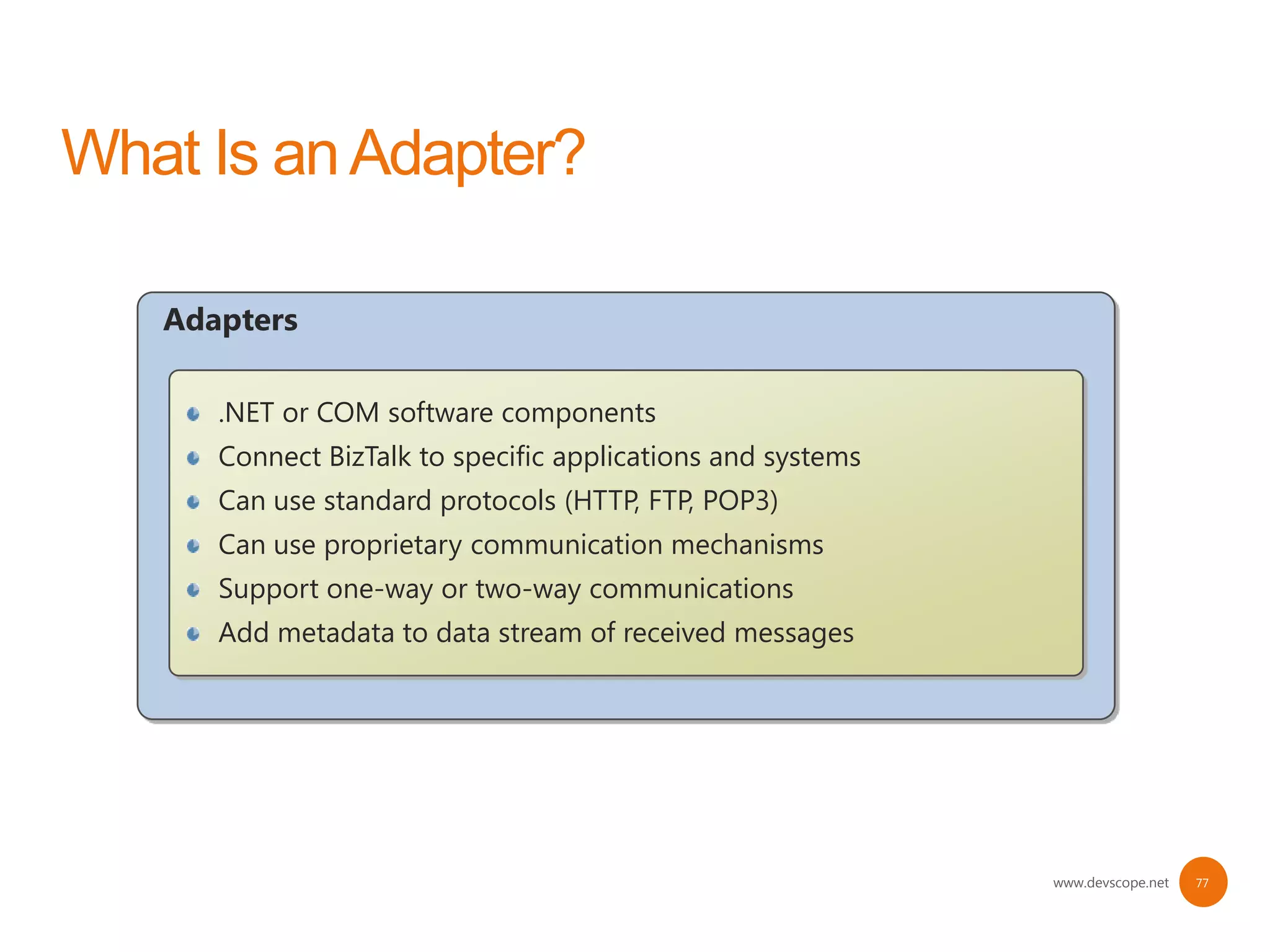 What Is an Adapter?

Adapters

- .NET or COM software components
- Connect BizTalk to specific applications and systems
- Can use standard protocols (HTTP, FTP, POP3)
- Can use proprietary communication mechanisms
- Support one-way or two-way communications
- Add metadata to data stream of received messages

www.devscope.net 77